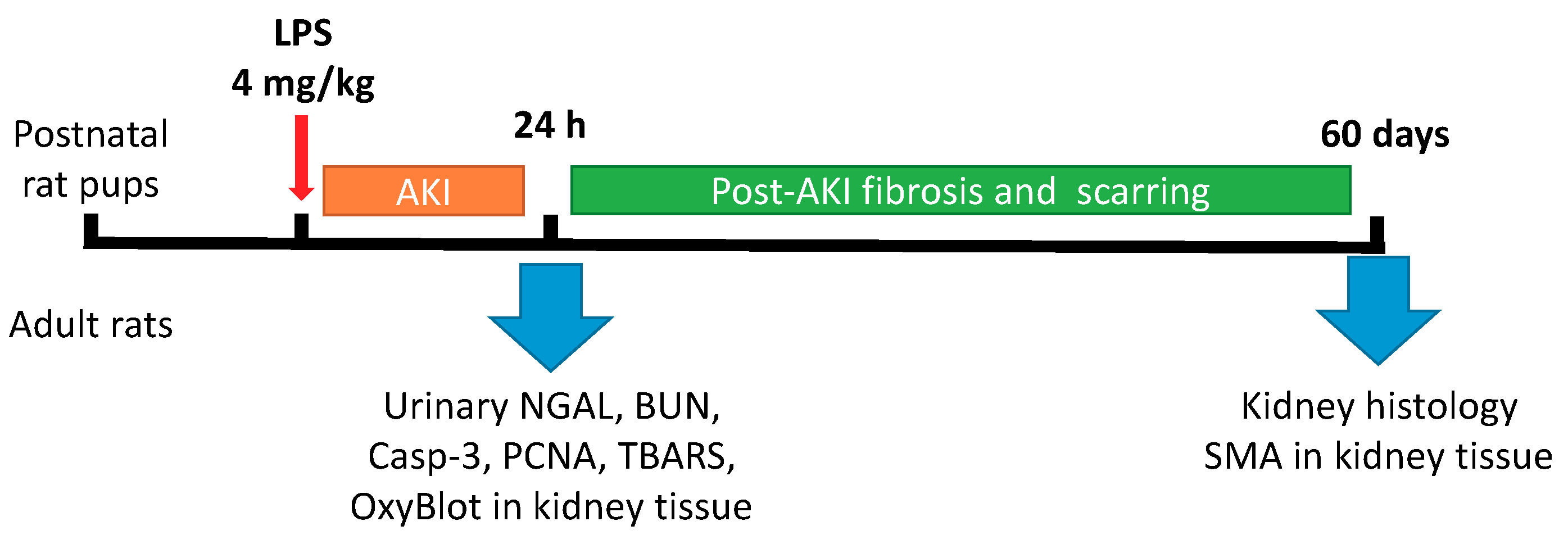 LPS
4 mg/kg

Postnatal
rat pups

24 h

60 days

AKI

Post-AKI fibrosis and scarring

Adult rats

Urinary NGAL, BUN,
Casp-3, PCNA, TBARS,
OxyBlot in kidney tissue

Kidney histology
SMA in kidney tissue